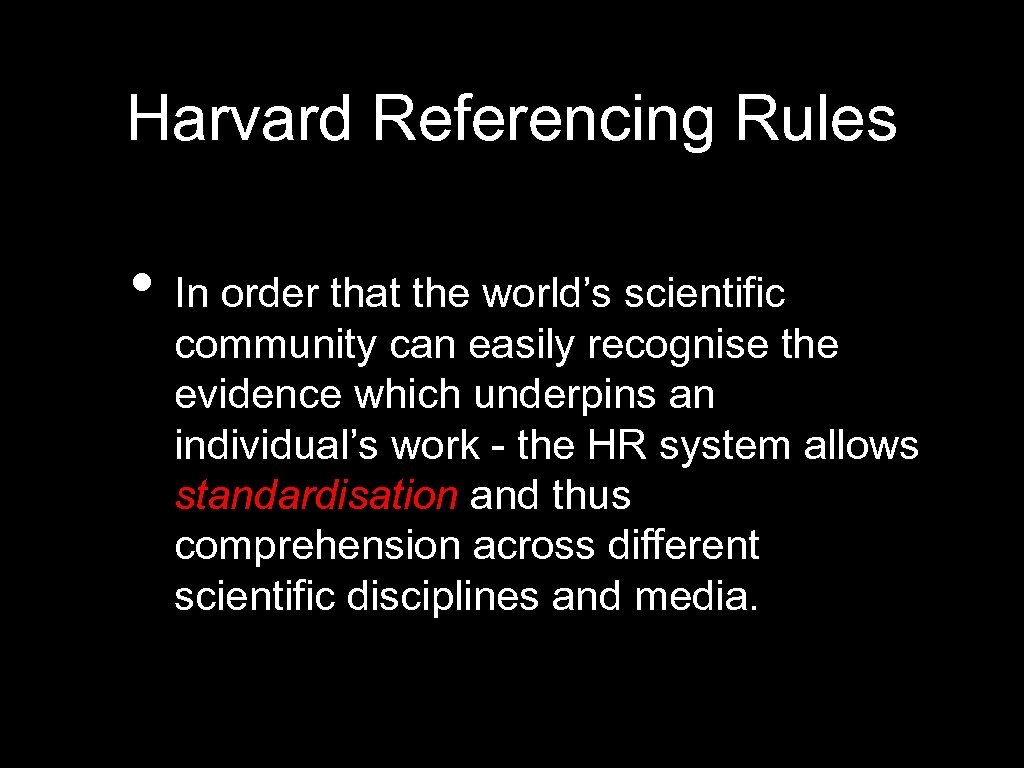 Harvard Referencing Rules

• In order that the world’s scientific community can easily recognise the evidence which underpins an individual’s work - the HR system allows standardisation and thus comprehension across different scientific disciplines and media.